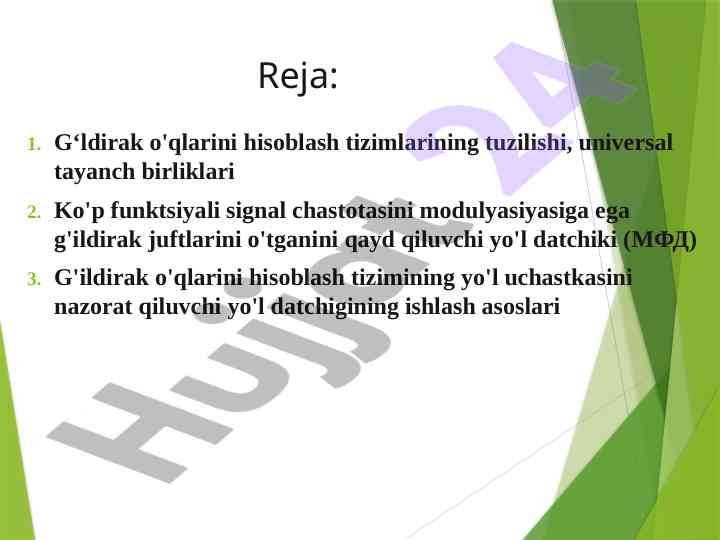 Reja:

1. G‘ldirak o'qlarini hisoblash tizimlarining tuzilishi, universal tayanch birliklari

2. Ko'p funktsiyali signal chastotasini modulyasiyasiga ega g'ildirak juftlarini o'tganini qayd qiluvchi yo'l datchiki (МФД)

3. G'ildirak o'qlarini hisoblash tizimining yo'l uchastkasini nazorat qiluvchi yo'l datchigining ishlash asoslari

Hujjat 24